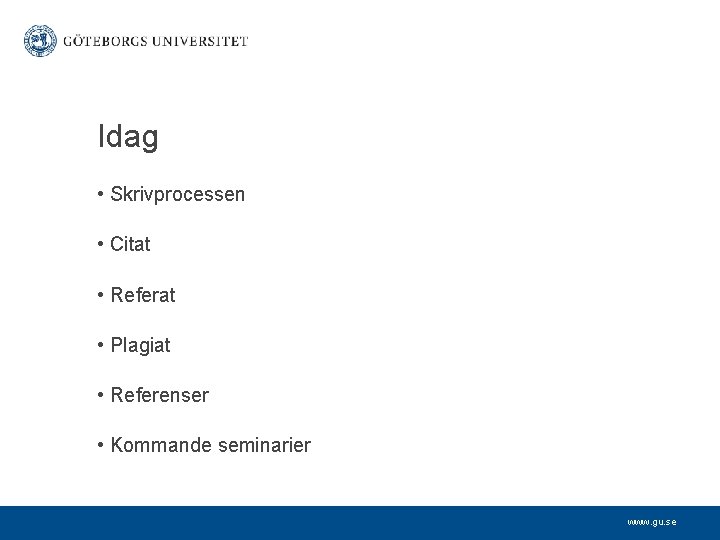 GÖTEBORGS UNIVERSITET

Idag

• Skrivprocessen

• Citat

• Referat

• Plagiat

• Referenser

• Kommande seminarier

www.gu.se